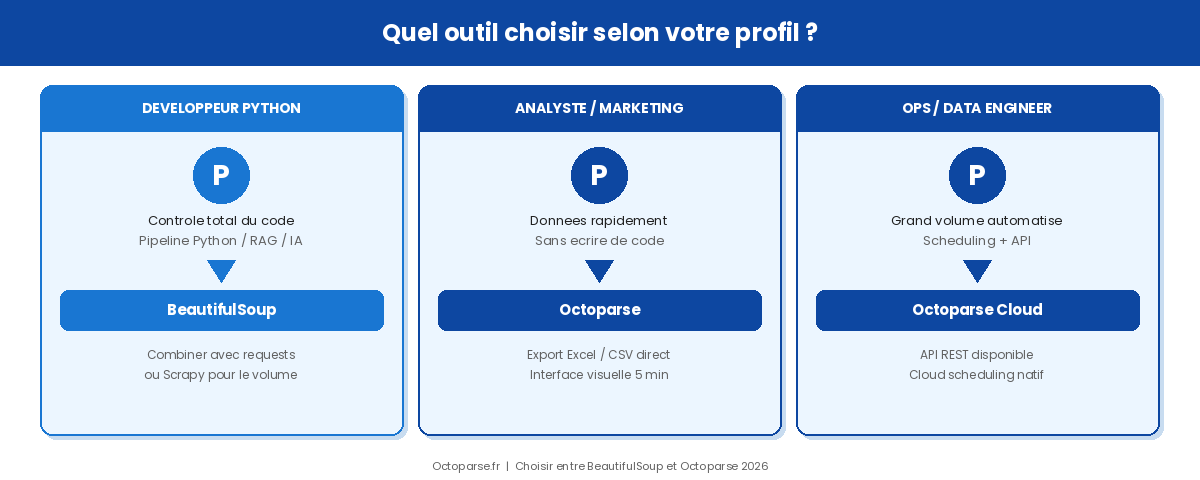 Quel outil choisir selon votre profil ?

DEVELOPPEUR PYTHON

P

Controle total du code
Pipeline Python / RAG / IA

BeautifulSoup

Combiner avec requests
ou Scrapy pour le volume

ANALYSTE / MARKETING

P

Donnees rapidement
Sans ecrire de code

Octoparse

Export Excel / CSV direct
Interface visuelle 5 min

OPS / DATA ENGINEER

P

Grand volume automatise
Scheduling + API

Octoparse Cloud

API REST disponible
Cloud scheduling natif

Octoparse.fr | Choisir entre BeautifulSoup et Octoparse 2026